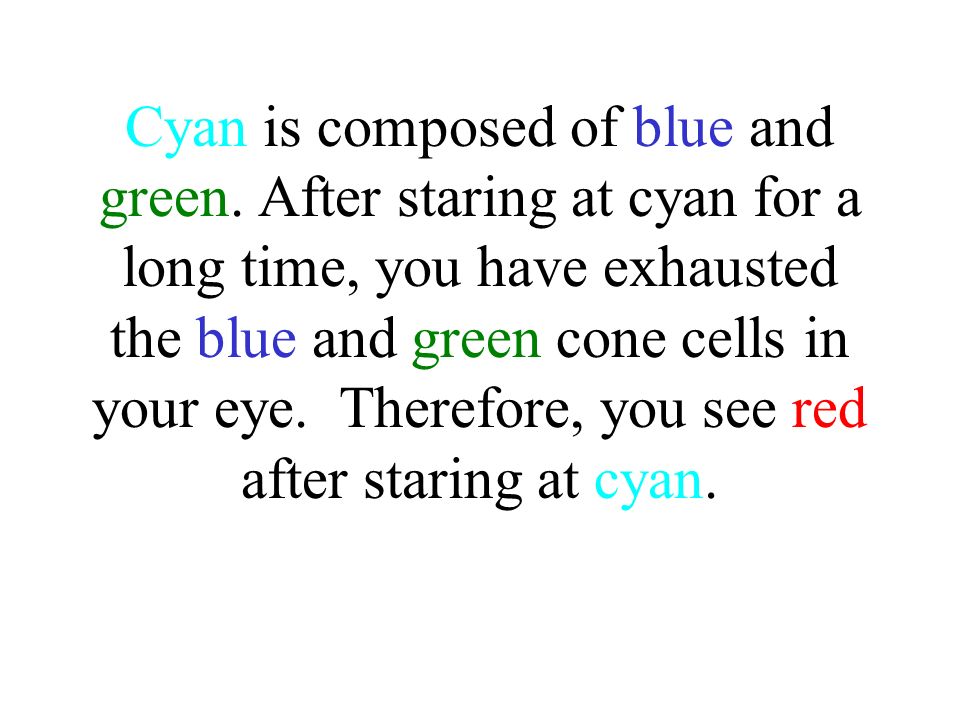 Cyan is composed of blue and green. After staring at cyan for a long time, you have exhausted the blue and green cone cells in your eye.  Therefore, you see red after staring at cyan.